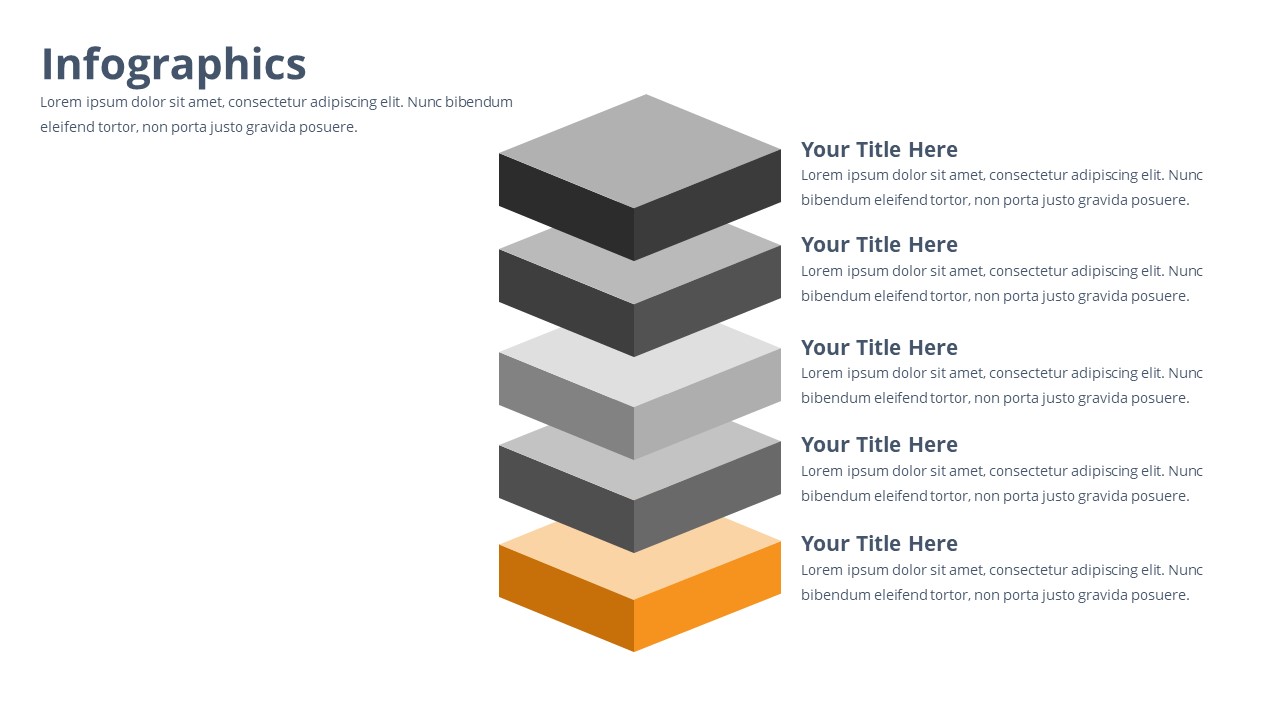 Infographics

Lorem ipsum dolor sit amet, consectetur adipiscing elit. Nunc bibendum eleifend tortor, non porta justo gravida posuere.

Your Title Here

Lorem ipsum dolor sit amet, consectetur adipiscing elit. Nunc bibendum eleifend tortor, non porta justo gravida posuere.

Your Title Here

Lorem ipsum dolor sit amet, consectetur adipiscing elit. Nunc bibendum eleifend tortor, non porta justo gravida posuere.

Your Title Here

Lorem ipsum dolor sit amet, consectetur adipiscing elit. Nunc bibendum eleifend tortor, non porta justo gravida posuere.

Your Title Here

Lorem ipsum dolor sit amet, consectetur adipiscing elit. Nunc bibendum eleifend tortor, non porta justo gravida posuere.

Your Title Here

Lorem ipsum dolor sit amet, consectetur adipiscing elit. Nunc bibendum eleifend tortor, non porta justo gravida posuere.